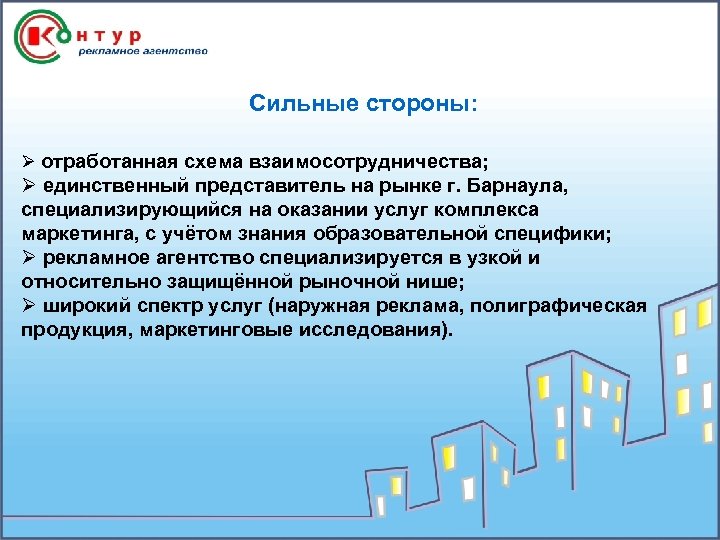 Контур
рекламное агентство

Сильные стороны:

➢ отработанная схема взаимосотрудничества;
➢ единственный представитель на рынке г. Барнаула, специализирующийся на оказании услуг комплекса маркетинга, с учётом знания образовательной специфики;
➢ рекламное агентство специализируется в узкой и относительно защищённой рыночной нише;
➢ широкий спектр услуг (наружная реклама, полиграфическая продукция, маркетинговые исследования).